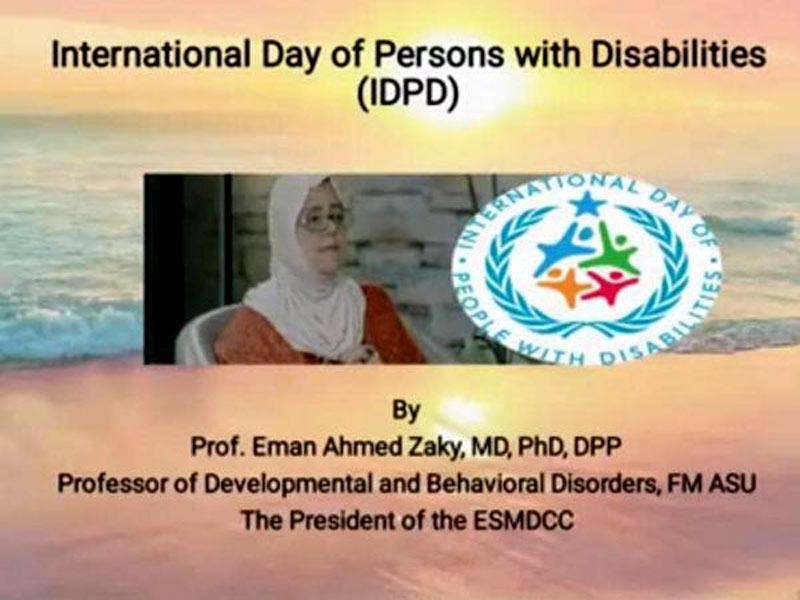 International Day of Persons with Disabilities (IDPD)

INTERNATIONAL DAY OF PEOPLE WITH DISABILITIES

By
Prof. Eman Ahmed Zaky, MD, PhD, DPP
Professor of Developmental and Behavioral Disorders, FM ASU
The President of the ESMDCC